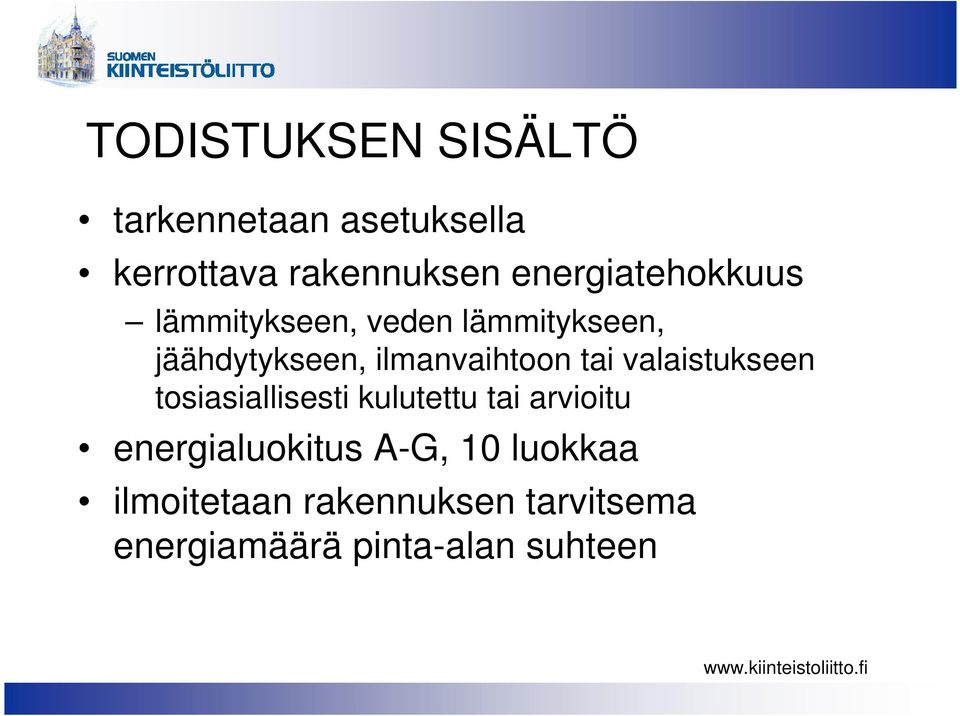 SUOMEN KIINTEISTÖLIITTO

TODISTUKSEN SISÄLTÖ

• tarkennetaan asetuksella
• kerrottava rakennuksen energiatehokkuus
– lämmitykseen, veden lämmitykseen, jäähdytykseen, ilmanvaihtoon tai valaistukseen tosiasiallisesti kulutettu tai arvioitu
• energialuokitus A-G, 10 luokkaa
• ilmoitetaan rakennuksen tarvitsema energiamäärä pinta-alan suhteen

www.kiinteistoliitto.fi